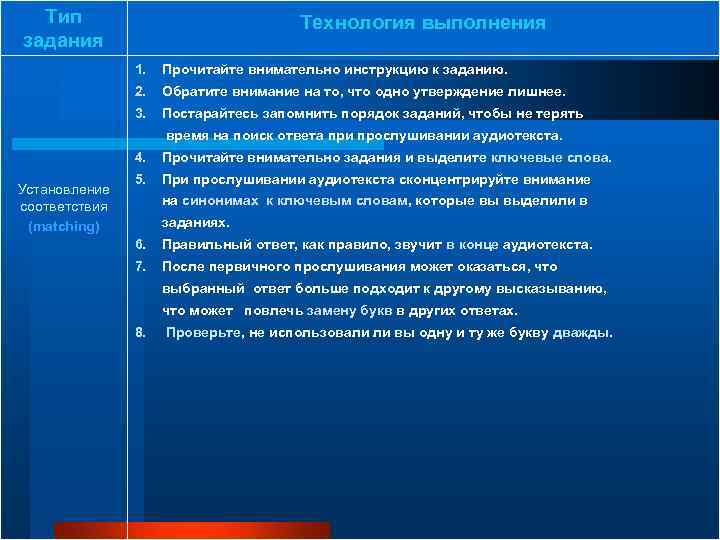 | Тип задания | Технология выполнения |
|---|---|
| Установление соответствия (matching) | 1. Прочитайте внимательно инструкцию к заданию. 2. Обратите внимание на то, что одно утверждение лишнее. 3. Постарайтесь запомнить порядок заданий, чтобы не терять время на поиск ответа при прослушивании аудиотекста. 4. Прочитайте внимательно задания и выделите ключевые слова. 5. При прослушивании аудиотекста сконцентрируйте внимание на синонимах к ключевым словам, которые вы выделили в заданиях. 6. Правильный ответ, как правило, звучит в конце аудиотекста. 7. После первичного прослушивания может оказаться, что выбранный ответ больше подходит к другому высказыванию, что может повлечь замену букв в других ответах. 8. Проверьте, не использовали ли вы одну и ту же букву дважды. |